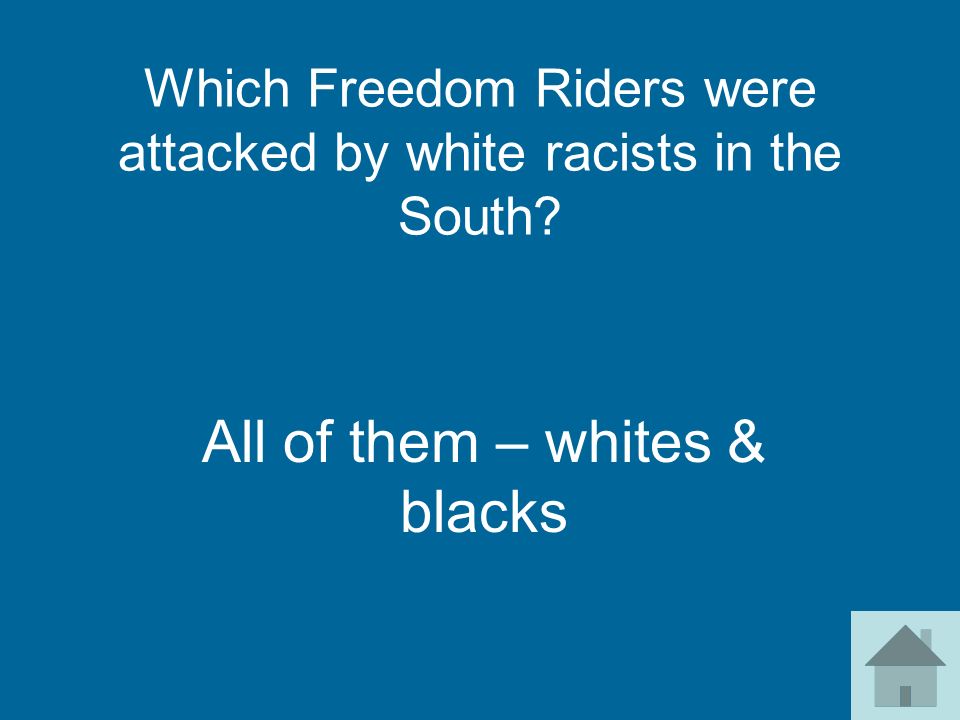 Which Freedom Riders were attacked by white racists in the South?

All of them – whites & blacks